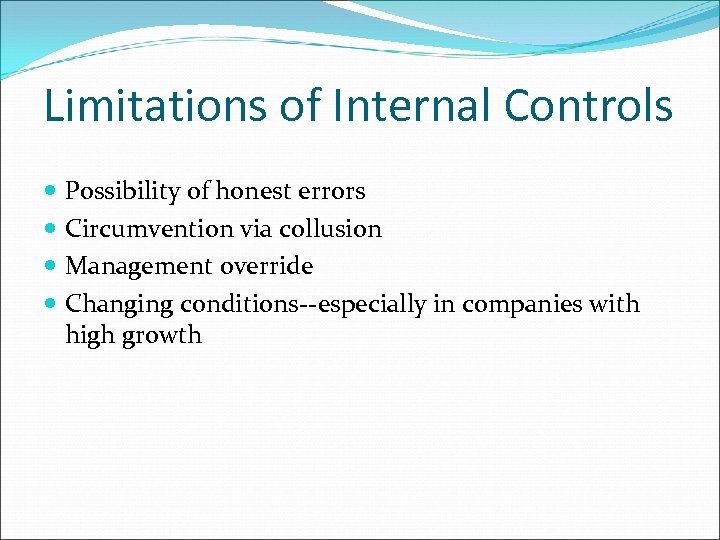 Limitations of Internal Controls

- Possibility of honest errors
- Circumvention via collusion
- Management override
- Changing conditions--especially in companies with high growth